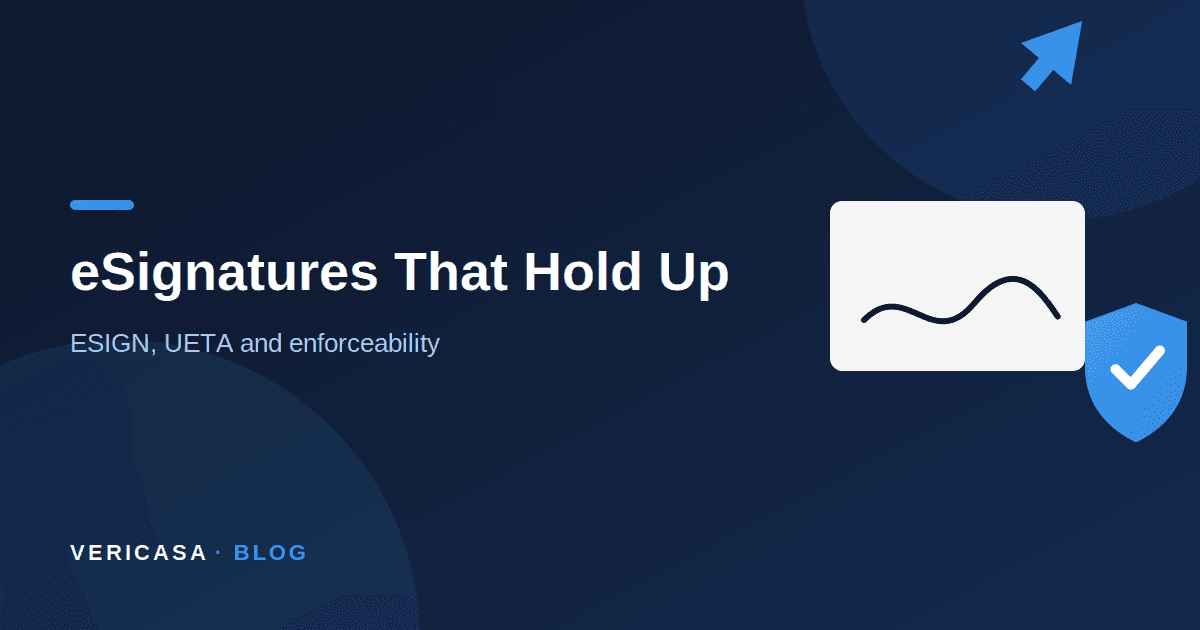 eSignatures That Hold Up

ESIGN, UETA and enforceability

VERICASA · BLOG